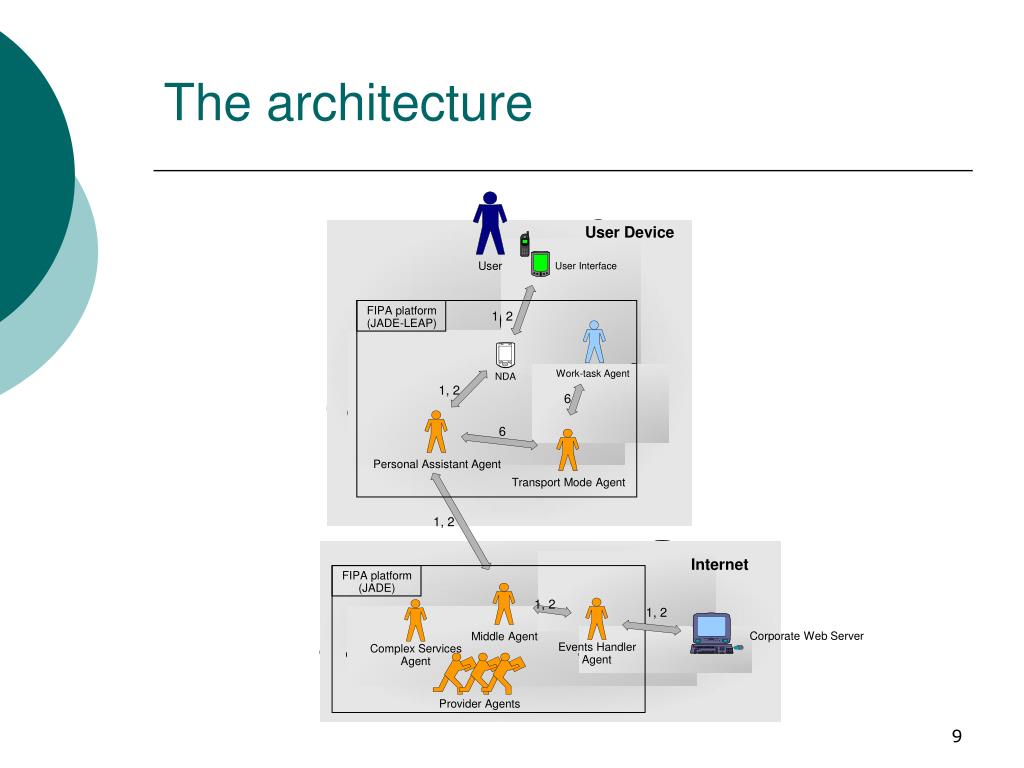 The architecture

User Device

User

User Interface

FIPA platform
(JADE-LEAP)

1, 2

NDA

Work-task Agent

1, 2

6

6

Personal Assistant Agent

Transport Mode Agent

1, 2

Internet

FIPA platform
(JADE)

1, 2

1, 2

Middle Agent

Complex Services Agent

Events Handler Agent

Corporate Web Server

Provider Agents

9